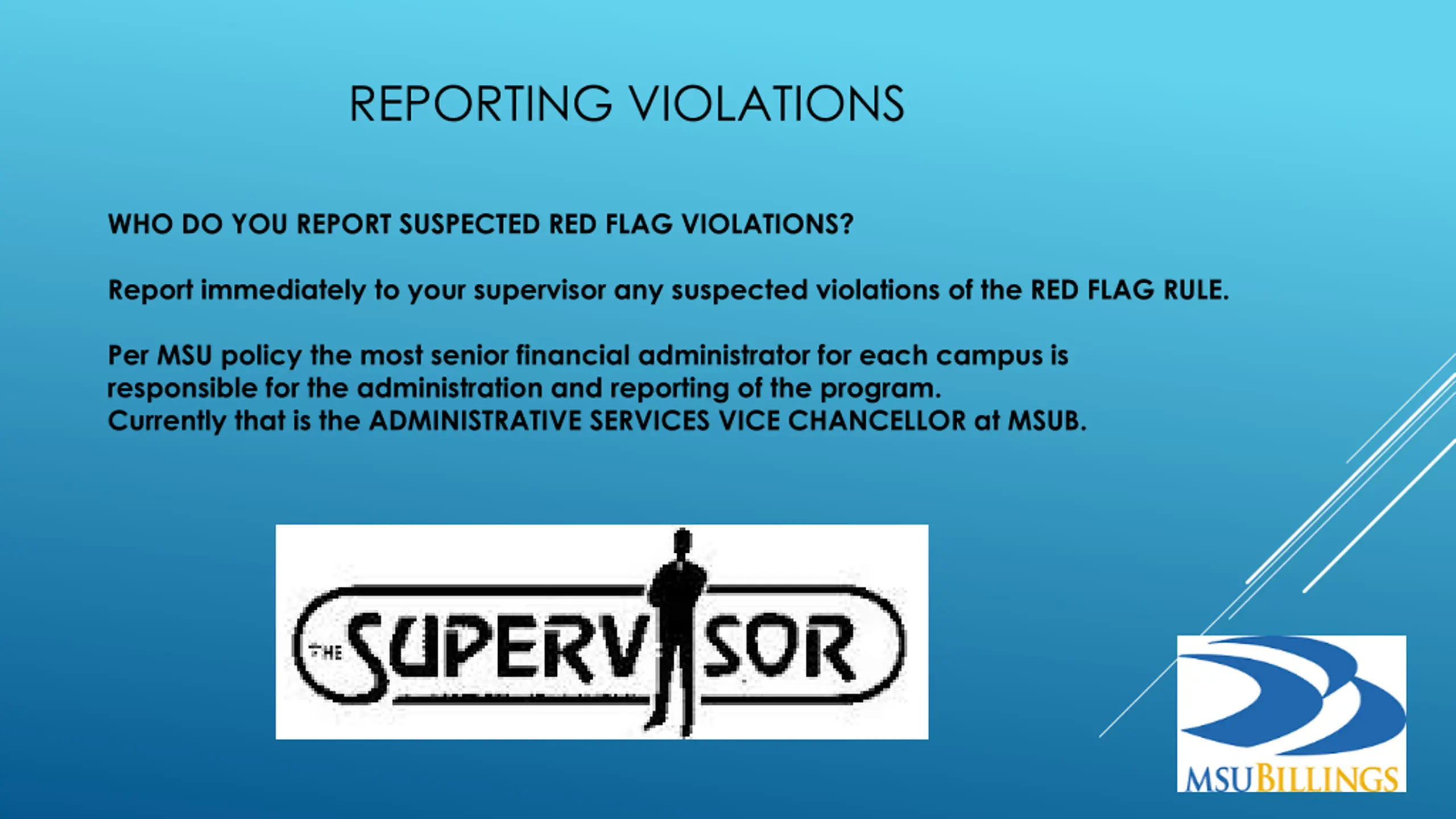 REPORTING VIOLATIONS

WHO DO YOU REPORT SUSPECTED RED FLAG VIOLATIONS?

Report immediately to your supervisor any suspected violations of the RED FLAG RULE.

Per MSU policy the most senior financial administrator for each campus is responsible for the administration and reporting of the program.
Currently that is the ADMINISTRATIVE SERVICES VICE CHANCELLOR at MSUB.

THE SUPERVISOR

MSU BILLINGS